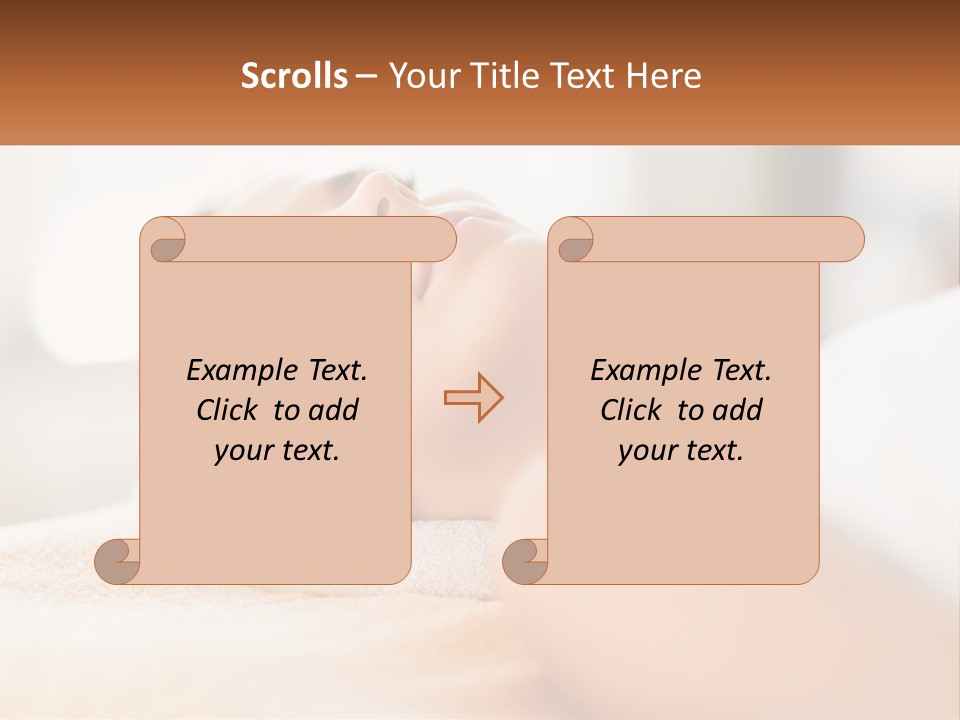 Scrolls – Your Title Text Here

Example Text. Click to add your text.

Example Text. Click to add your text.